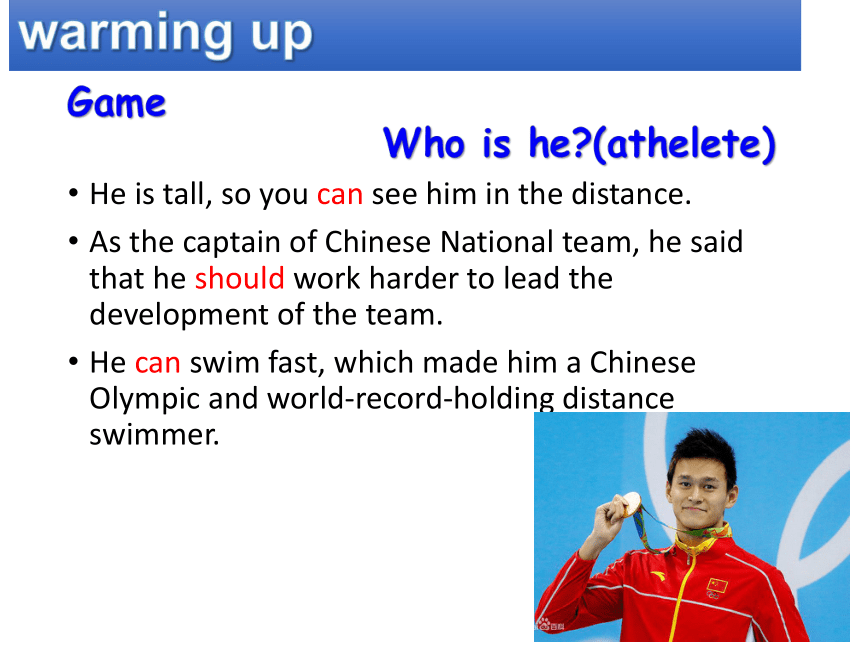 warming up

Game

Who is he?(athelete)

• He is tall, so you can see him in the distance.

• As the captain of Chinese National team, he said that he should work harder to lead the development of the team.

• He can swim fast, which made him a Chinese Olympic and world-record-holding distance swimmer.